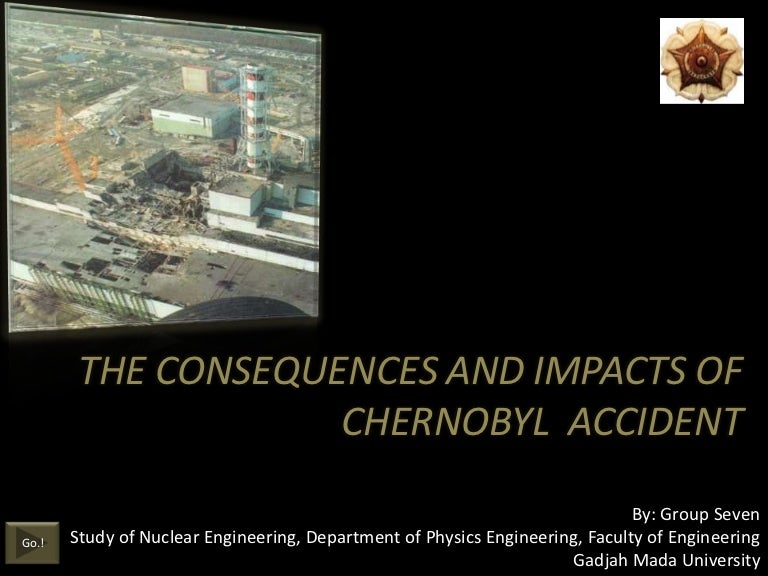 THE CONSEQUENCES AND IMPACTS OF CHERNOBYL ACCIDENT

By: Group Seven
Study of Nuclear Engineering, Department of Physics Engineering, Faculty of Engineering
Gadjah Mada University

Go.!